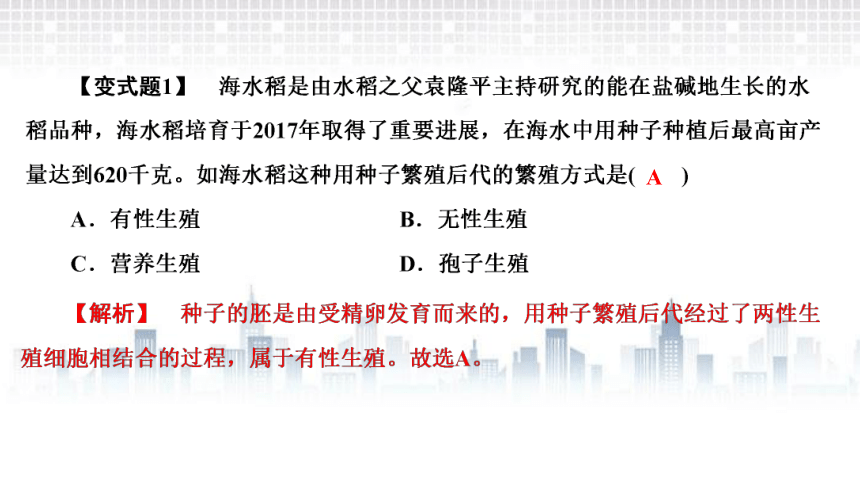 【变式题1】 海水稻是由水稻之父袁隆平主持研究的能在盐碱地生长的水稻品种，海水稻培育于2017年取得了重要进展，在海水中用种子种植后最高亩产量达到620千克。如海水稻这种用种子繁殖后代的繁殖方式是( A )

A．有性生殖

B．无性生殖

C．营养生殖

D．孢子生殖

【解析】 种子的胚是由受精卵发育而来的，用种子繁殖后代经过了两性生殖细胞相结合的过程，属于有性生殖。故选A。